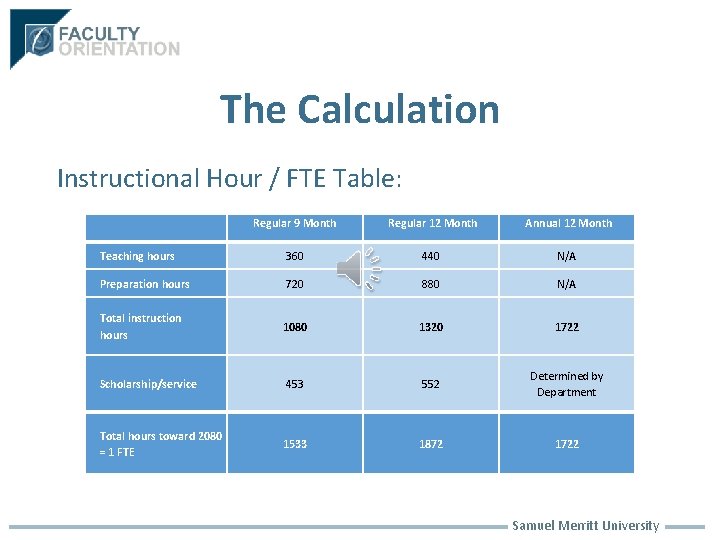 FACULTY
ORIENTATION

The Calculation

Instructional Hour / FTE Table:

| | Regular 9 Month | Regular 12 Month | Annual 12 Month |
|---|---|---|---|
| Teaching hours | 360 | 440 | N/A |
| Preparation hours | 720 | 880 | N/A |
| Total instruction hours | 1080 | 1320 | 1722 |
| Scholarship/service | 453 | 552 | Determined by Department |
| Total hours toward 2080 = 1 FTE | 1533 | 1872 | 1722 |

Samuel Merritt University